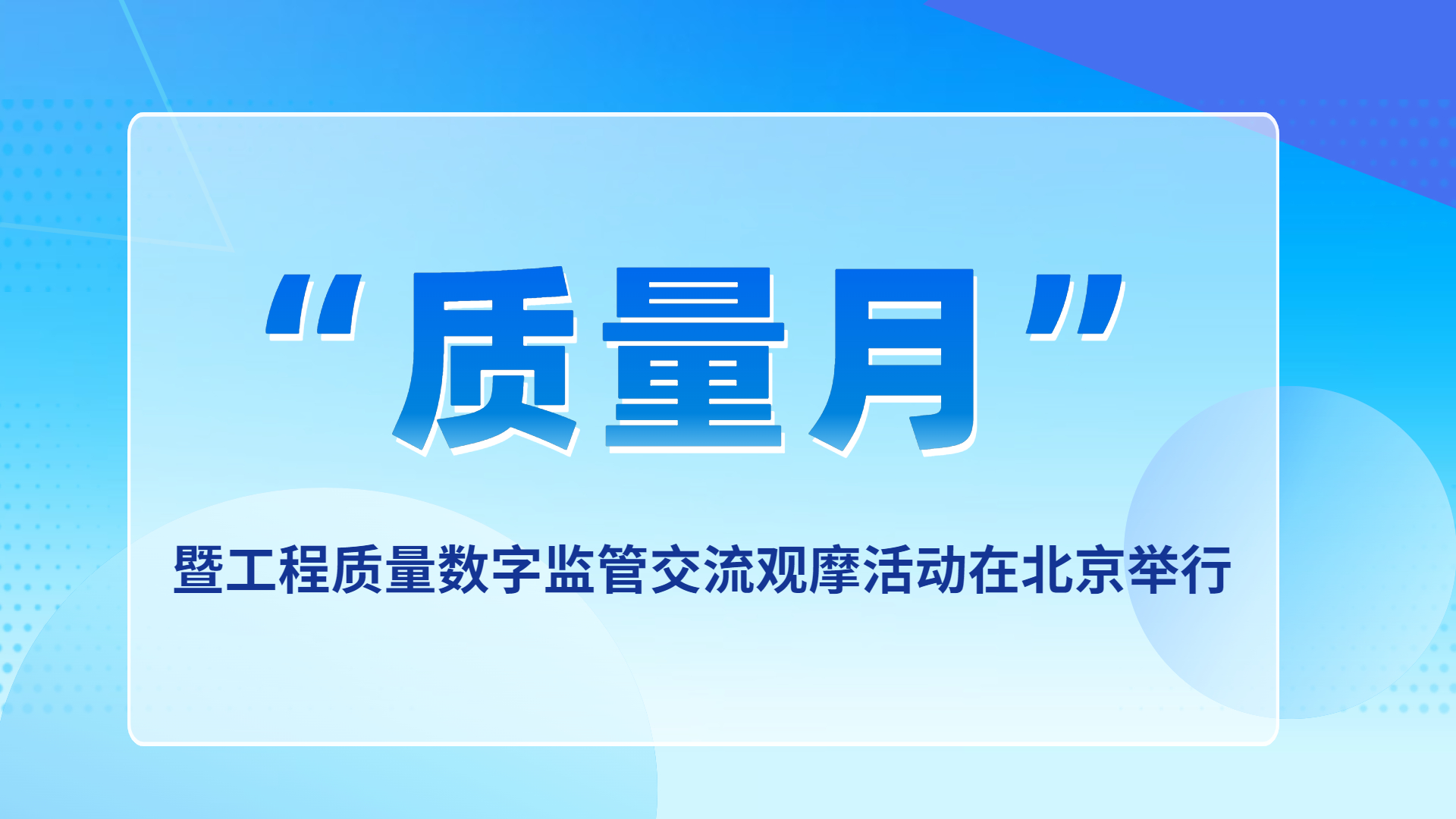 “质量月”

暨工程质量数字监管交流观摩活动在北京举行